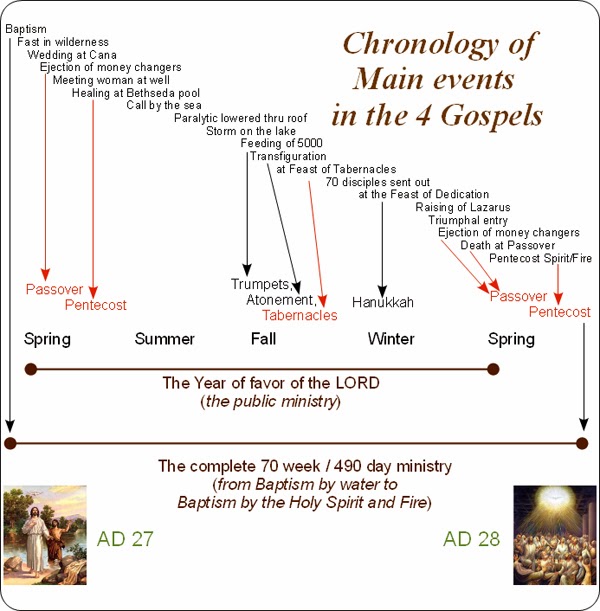 Chronology of Main events in the 4 Gospels

Baptism
Fast in wilderness
Wedding at Cana
Ejection of money changers
Meeting woman at well
Healing at Bethseda pool
Call by the sea
Paralytic lowered thru roof
Storm on the lake
Feeding of 5000
Transfiguration
at Feast of Tabernacles
70 disciples sent out
at the Feast of Dedication
Raising of Lazarus
Triumphal entry
Ejection of money changers
Death at Passover
Pentecost Spirit/Fire

Passover
Pentecost
Trumpets,
Atonement,
Tabernacles
Hanukkah
Passover
Pentecost

Spring
Summer
Fall
Winter
Spring

The Year of favor of the LORD
(the public ministry)

The complete 70 week / 490 day ministry
(from Baptism by water to Baptism by the Holy Spirit and Fire)

AD 27
AD 28